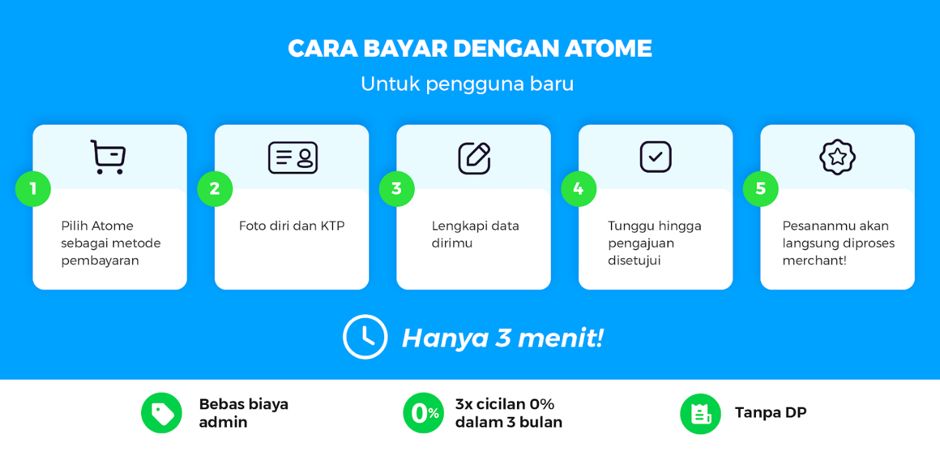 CARA BAYAR DENGAN ATOME
Untuk pengguna baru

1
Pilih Atome sebagai metode pembayaran

2
Foto diri dan KTP

3
Lengkapi data dirimu

4
Tunggu hingga pengajuan disetujui

5
Pesananmu akan langsung diproses merchant!

Hanya 3 menit!

Bebas biaya admin

0%
3x cicilan 0% dalam 3 bulan

Tanpa DP